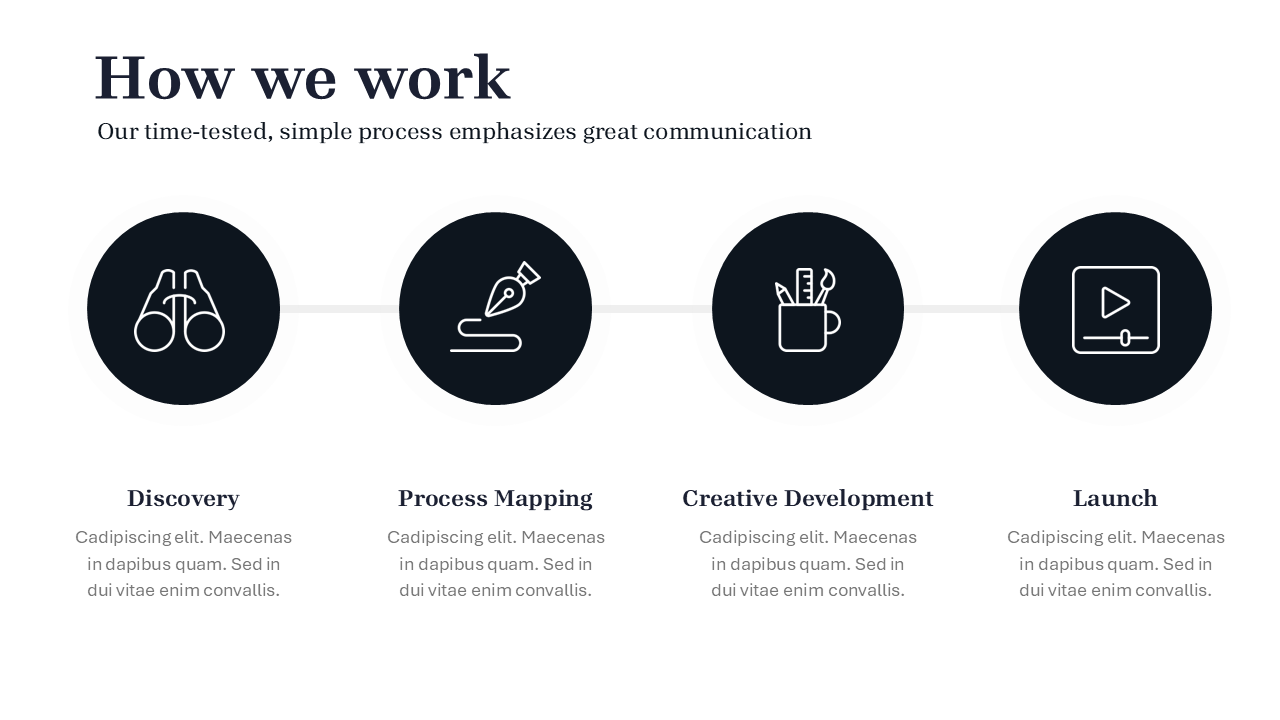 How we work

Our time-tested, simple process emphasizes great communication

Discovery

Cadipiscing elit. Maecenas in dapibus quam. Sed in dui vitae enim convallis.

Process Mapping

Cadipiscing elit. Maecenas in dapibus quam. Sed in dui vitae enim convallis.

Creative Development

Cadipiscing elit. Maecenas in dapibus quam. Sed in dui vitae enim convallis.

Launch

Cadipiscing elit. Maecenas in dapibus quam. Sed in dui vitae enim convallis.